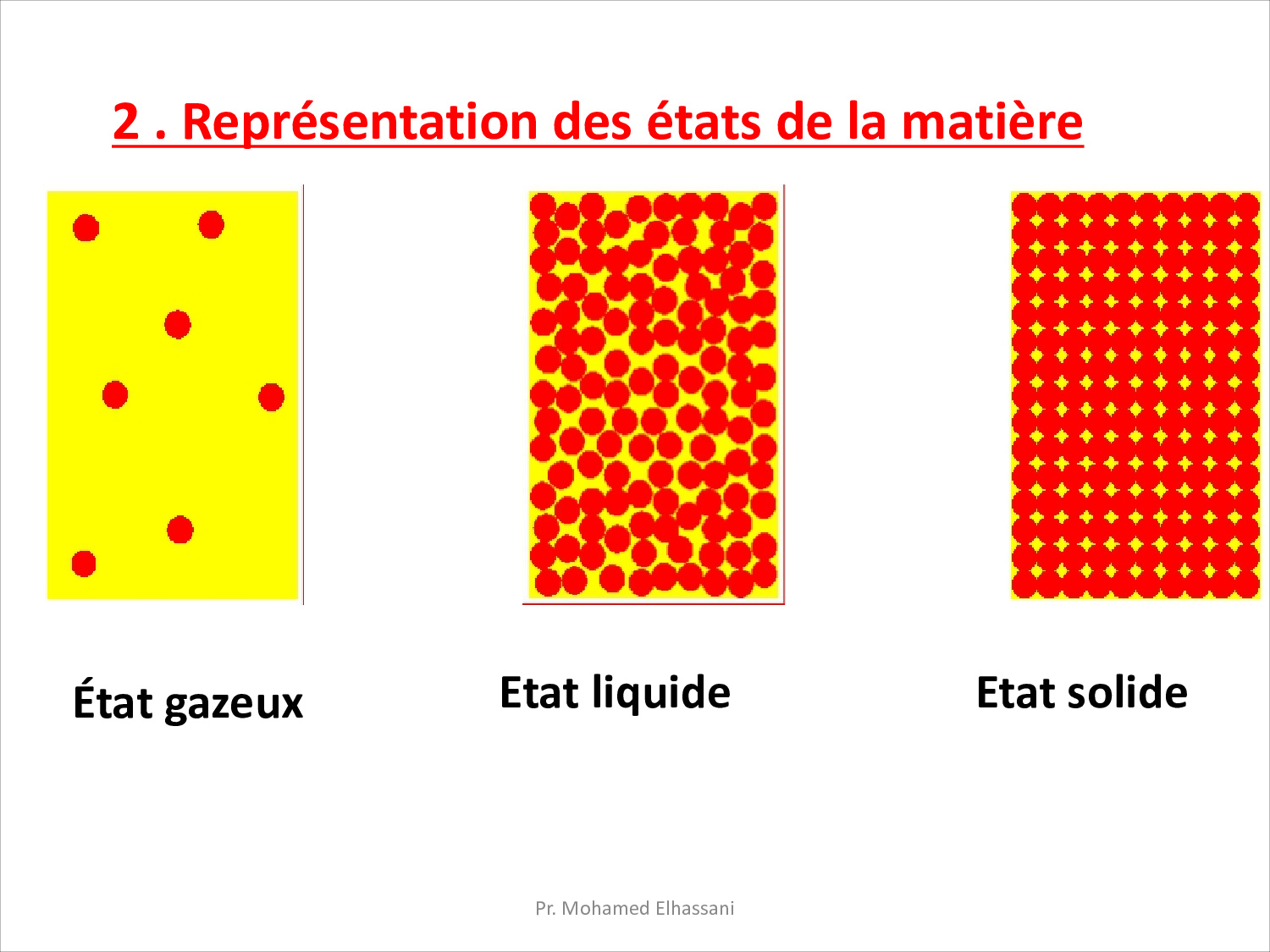 2 . Représentation des états de la matière

État gazeux

Etat liquide

Etat solide

Pr. Mohamed Elhassani